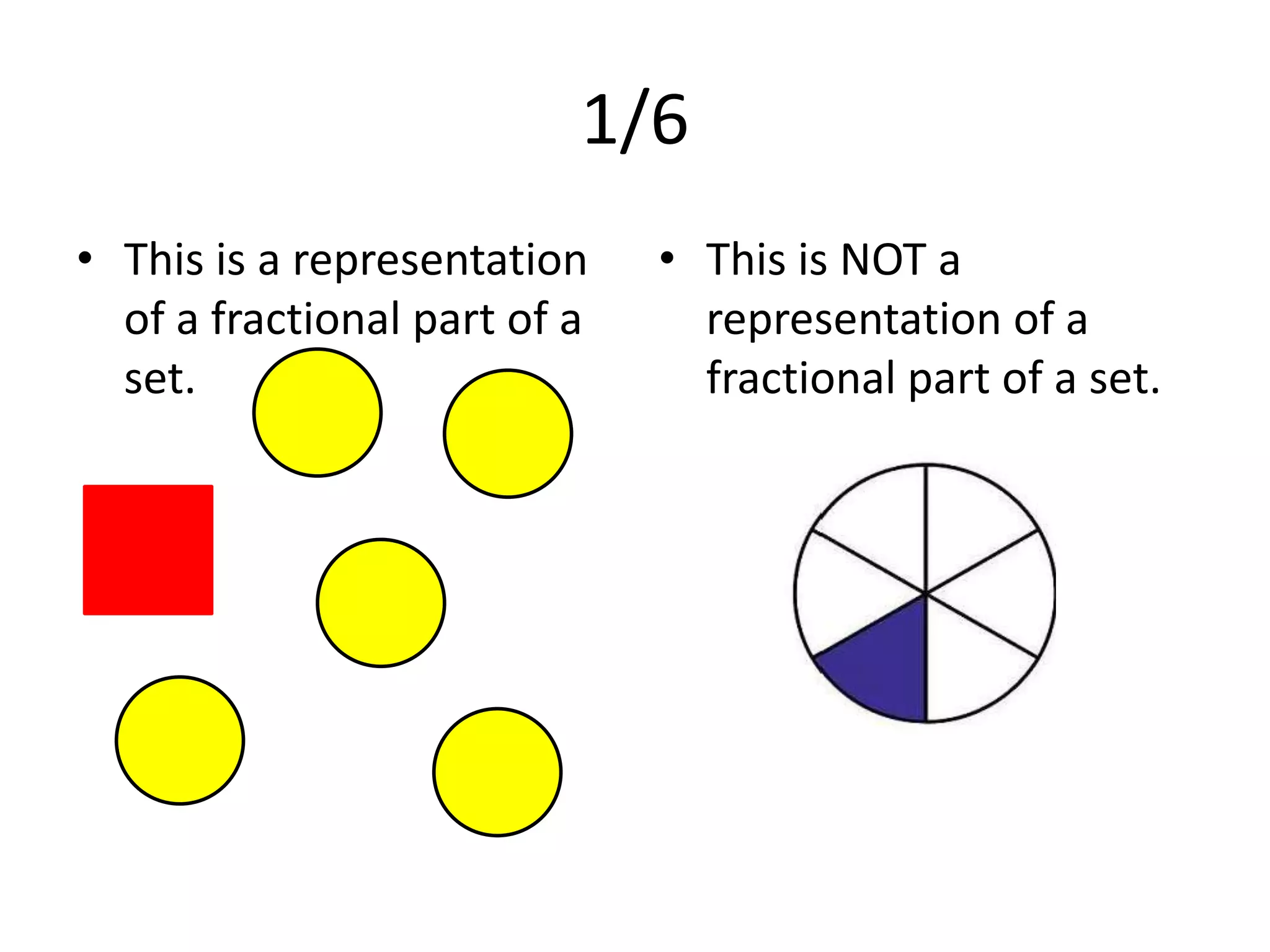 1/6

• This is a representation of a fractional part of a set.

• This is NOT a representation of a fractional part of a set.